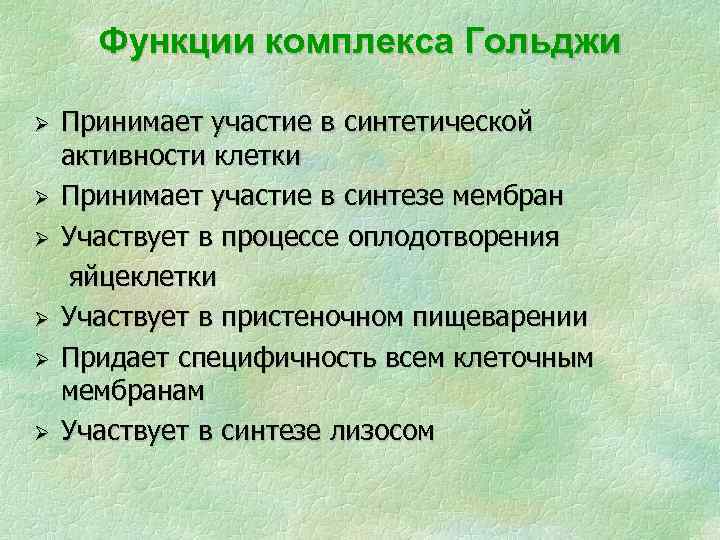 Функции комплекса Гольджи

➢ Принимает участие в синтетической активности клетки
➢ Принимает участие в синтезе мембран
➢ Участвует в процессе оплодотворения яйцеклетки
➢ Участвует в пристеночном пищеварении
➢ Придает специфичность всем клеточным мембранам
➢ Участвует в синтезе лизосом